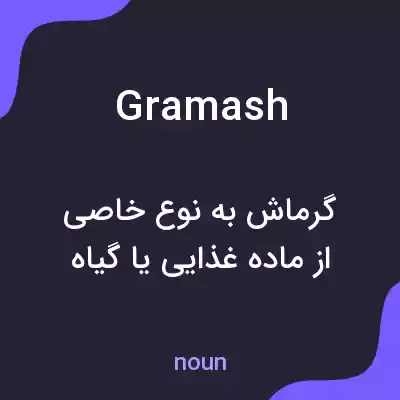 Gramash

گرماش به نوع خاصی از ماده غذایی یا گیاه

noun